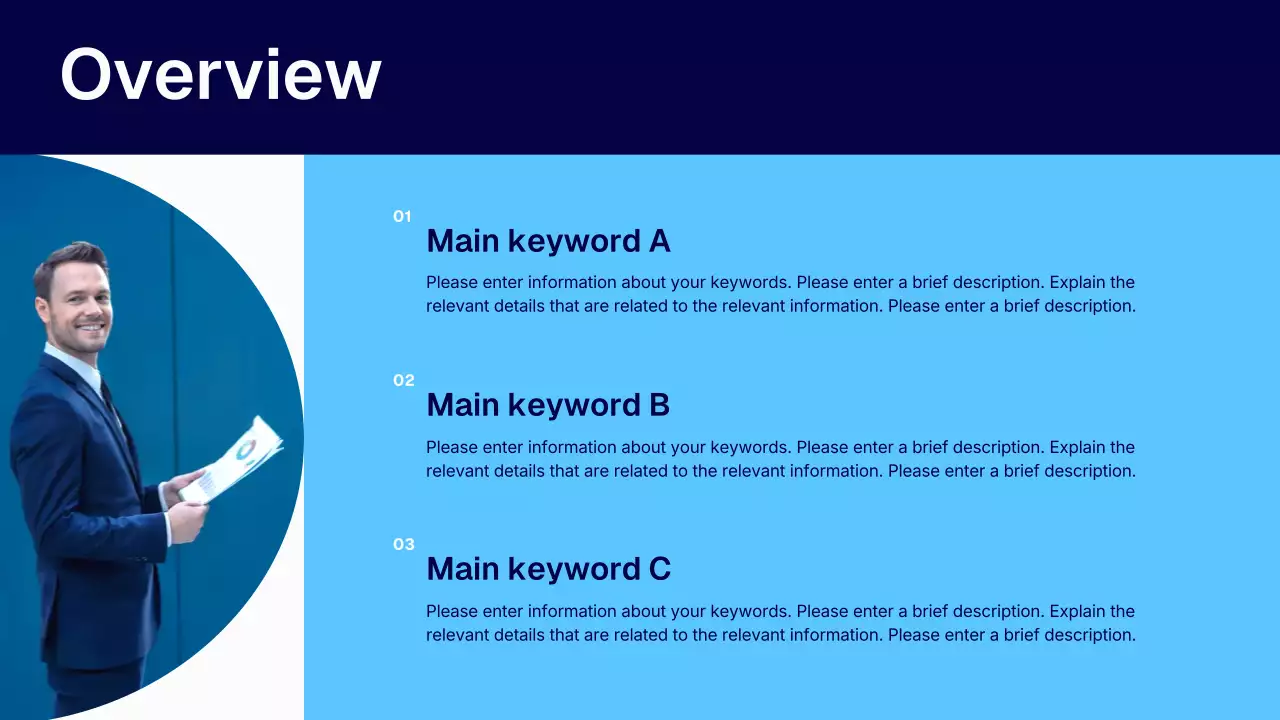 Overview

01
Main keyword A
Please enter information about your keywords. Please enter a brief description. Explain the relevant details that are related to the relevant information. Please enter a brief description.

02
Main keyword B
Please enter information about your keywords. Please enter a brief description. Explain the relevant details that are related to the relevant information. Please enter a brief description.

03
Main keyword C
Please enter information about your keywords. Please enter a brief description. Explain the relevant details that are related to the relevant information. Please enter a brief description.